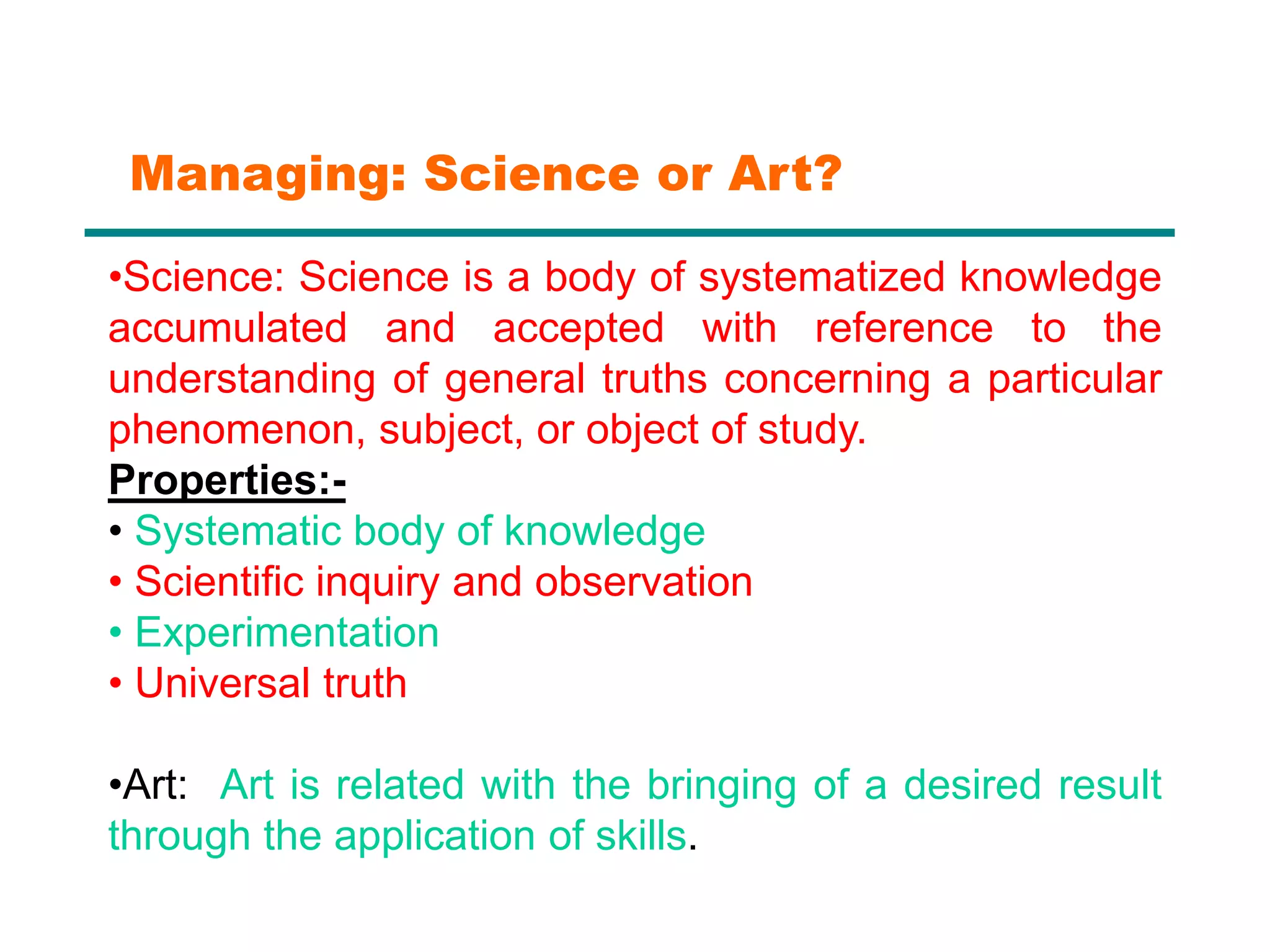 Managing: Science or Art?

•Science: Science is a body of systematized knowledge accumulated and accepted with reference to the understanding of general truths concerning a particular phenomenon, subject, or object of study.

Properties:-
• Systematic body of knowledge
• Scientific inquiry and observation
• Experimentation
• Universal truth

•Art: Art is related with the bringing of a desired result through the application of skills.